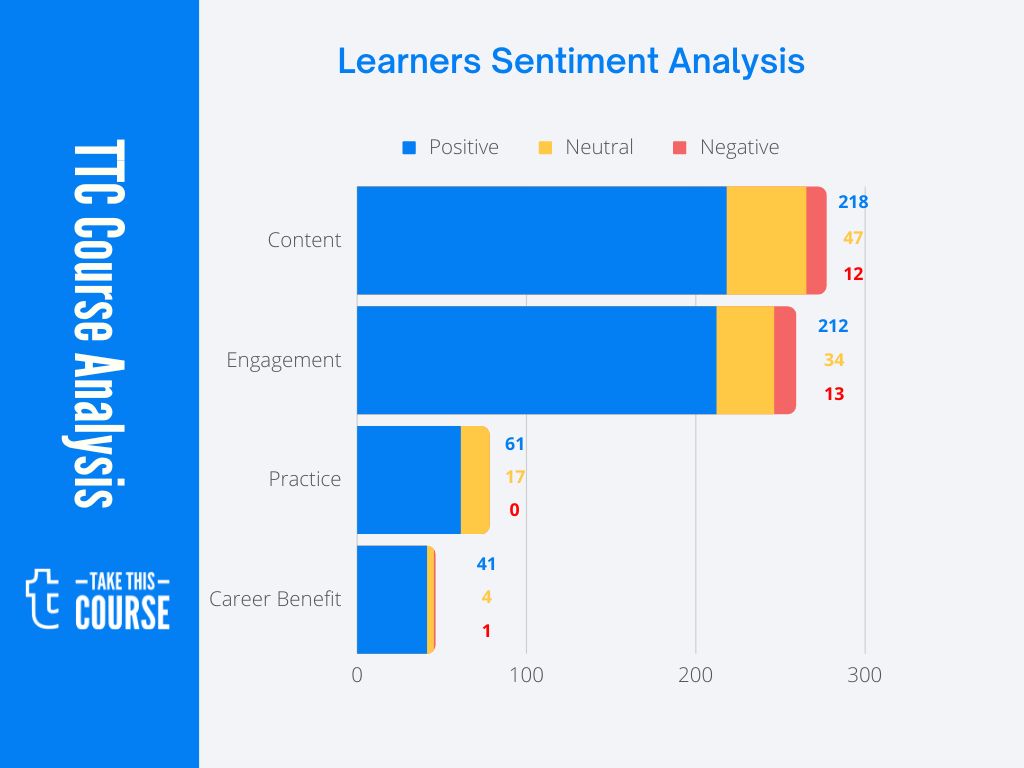 TTC Course Analysis

t —TAKE THIS— COURSE

Learners Sentiment Analysis

Positive Neutral Negative

Content
218
47
12

Engagement
212
34
13

Practice
61
17
0

Career Benefit
41
4
1

0 100 200 300